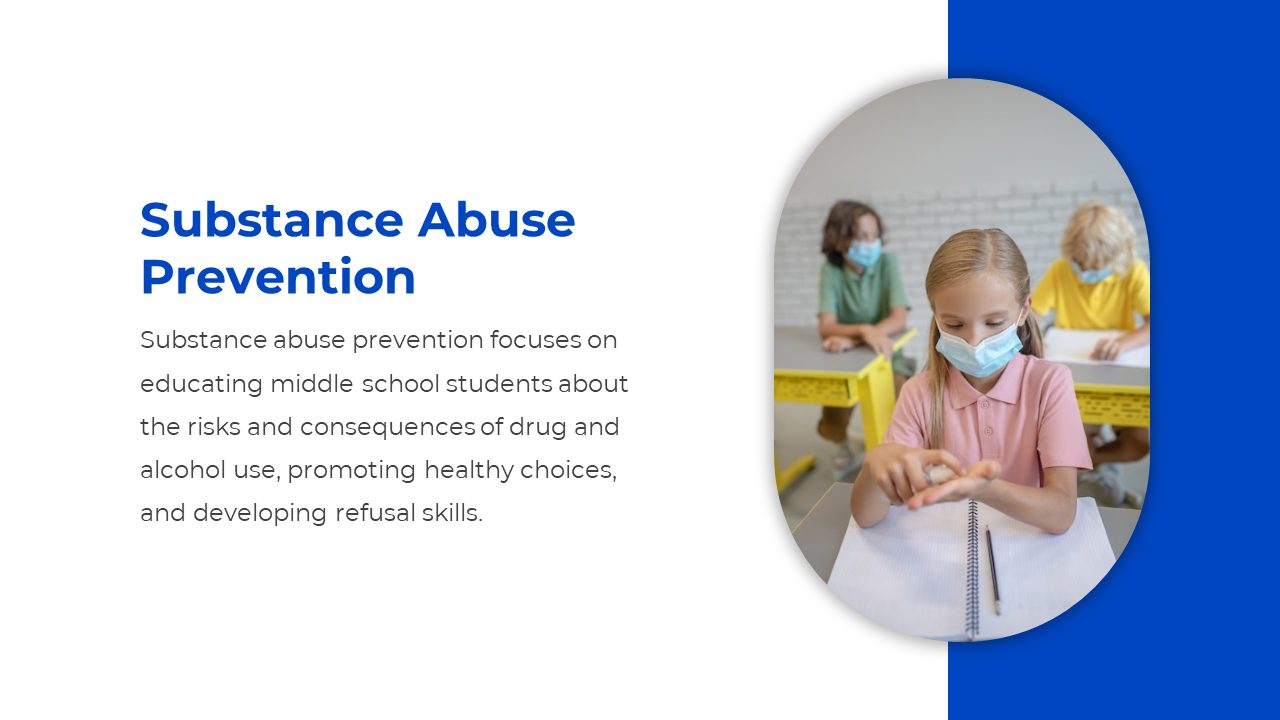 Substance Abuse Prevention

Substance abuse prevention focuses on educating middle school students about the risks and consequences of drug and alcohol use, promoting healthy choices, and developing refusal skills.